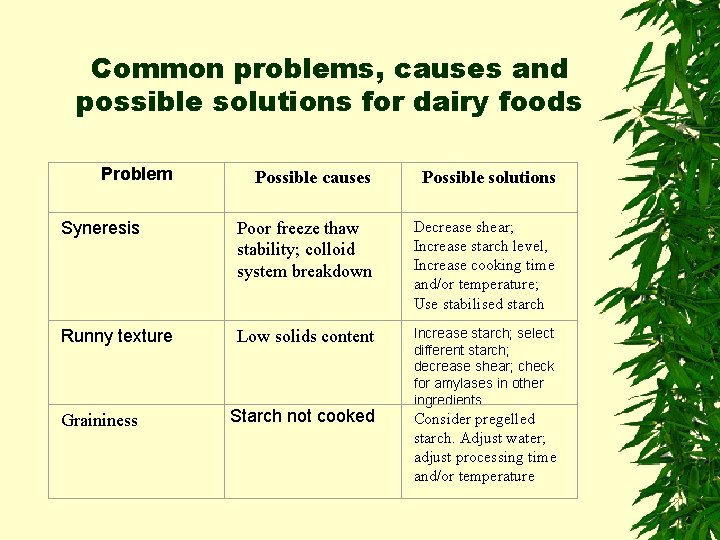 Common problems, causes and possible solutions for dairy foods

| Problem | Possible causes | Possible solutions |
|---|---|---|
| Syneresis | Poor freeze thaw stability; colloid system breakdown | Decrease shear; Increase starch level, Increase cooking time and/or temperature; Use stabilised starch |
| Runny texture | Low solids content | Increase starch; select different starch; decrease shear; check for amylases in other ingredients |
| Graininess | Starch not cooked | Consider pregelled starch. Adjust water; adjust processing time and/or temperature |